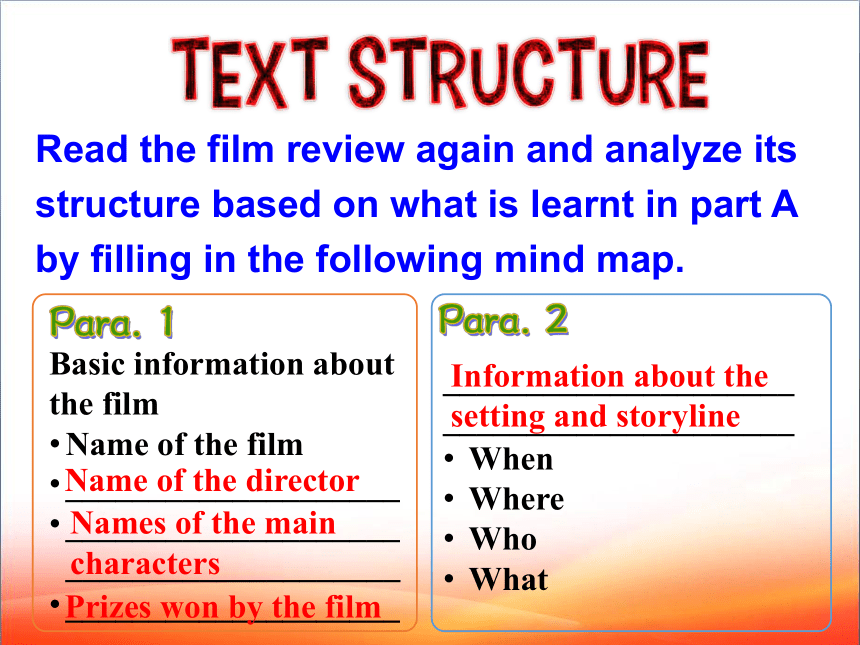 TEXT STRUCTURE

Read the film review again and analyze its structure based on what is learnt in part A by filling in the following mind map.

Para. 1

Basic information about the film

• Name of the film
• Name of the director
• Names of the main characters
• Prizes won by the film

Para. 2

Information about the setting and storyline

• When
• Where
• Who
• What